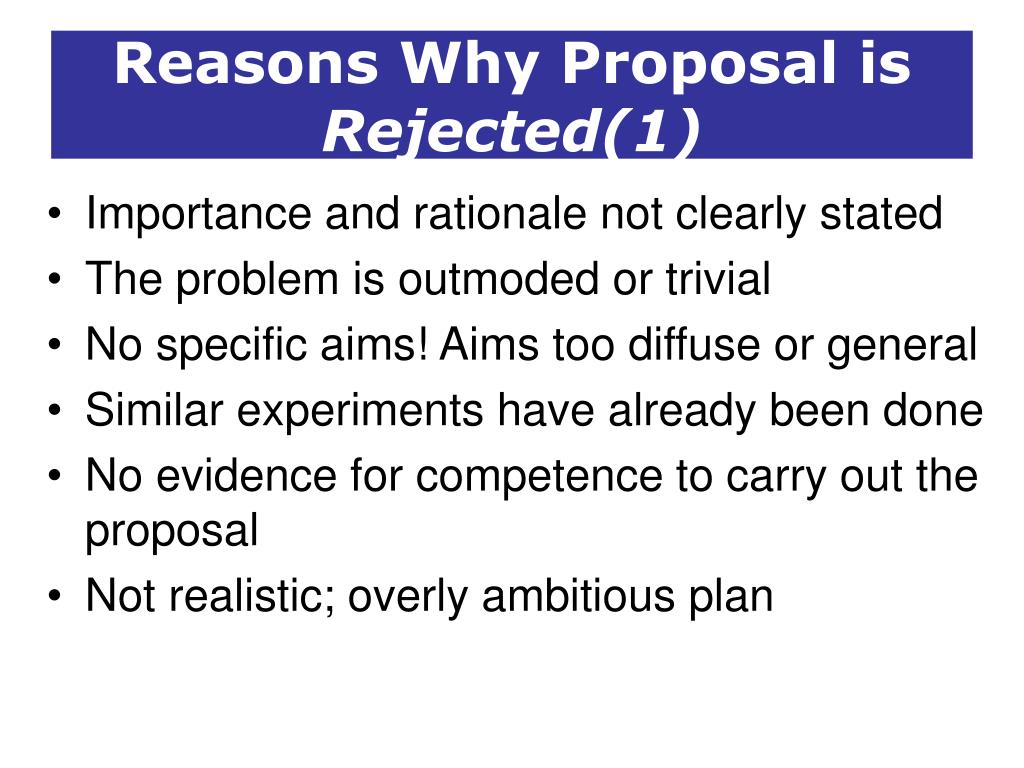 Reasons Why Proposal is Rejected(1)

• Importance and rationale not clearly stated
• The problem is outmoded or trivial
• No specific aims! Aims too diffuse or general
• Similar experiments have already been done
• No evidence for competence to carry out the proposal
• Not realistic; overly ambitious plan